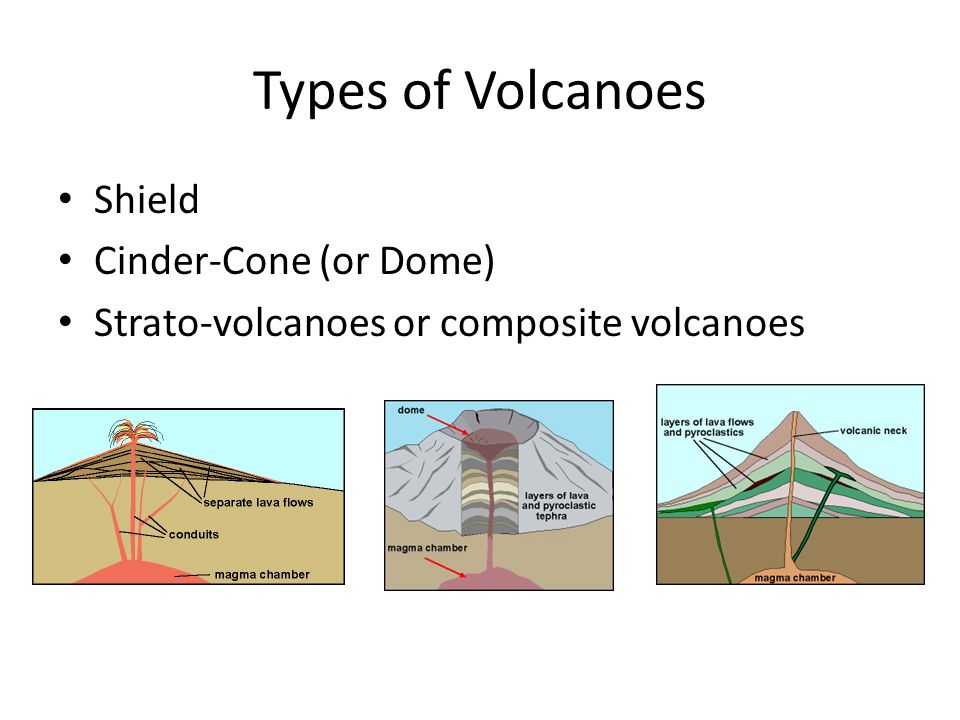 Types of Volcanoes

• Shield
• Cinder-Cone (or Dome)
• Strato-volcanoes or composite volcanoes

separate lava flows
conduits
magma chamber

dome
layers of lava and pyroclastic tephra
magma chamber

layers of lava flows and pyroclastics
volcanic neck
magma chamber